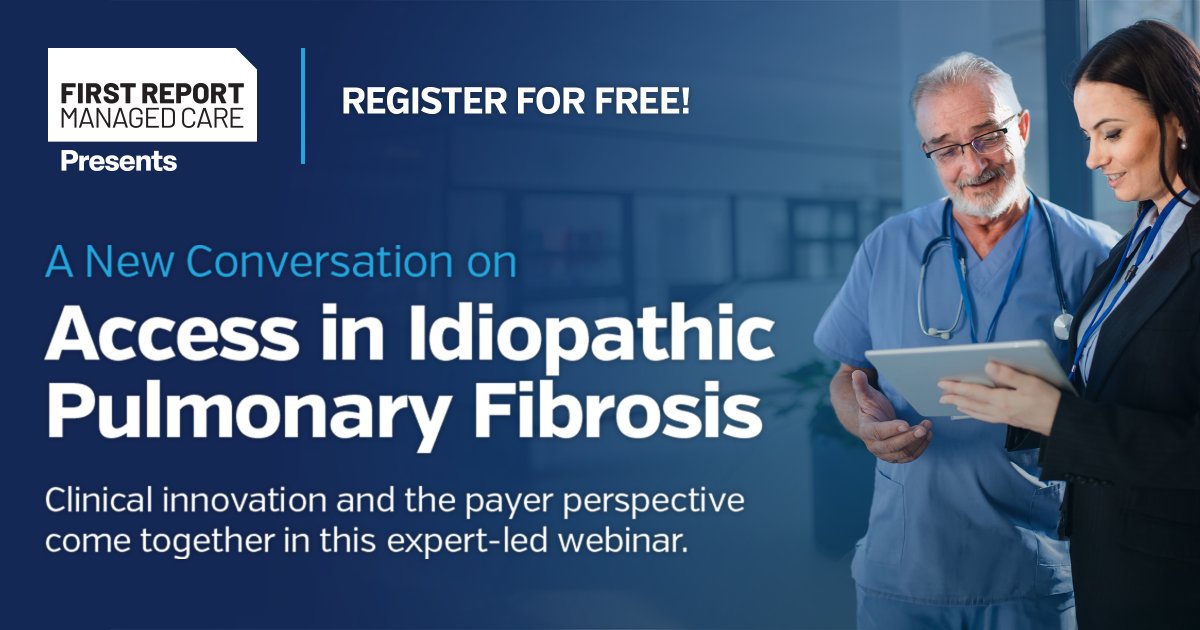 FIRST REPORT
MANAGED CARE
Presents

REGISTER FOR FREE!

A New Conversation on
Access in Idiopathic Pulmonary Fibrosis

Clinical innovation and the payer perspective come together in this expert-led webinar.